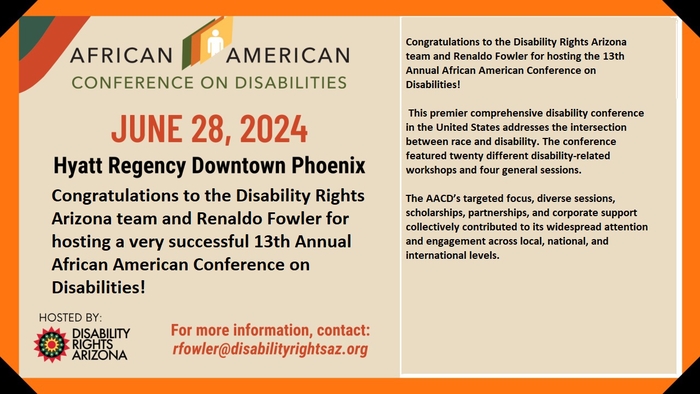 AFRICAN AMERICAN
CONFERENCE ON DISABILITIES

JUNE 28, 2024

Hyatt Regency Downtown Phoenix

Congratulations to the Disability Rights Arizona team and Renaldo Fowler for hosting a very successful 13th Annual African American Conference on Disabilities!

HOSTED BY:
DISABILITY RIGHTS ARIZONA

For more information, contact:
rfowler@disabilityrightsaz.org

Congratulations to the Disability Rights Arizona team and Renaldo Fowler for hosting the 13th Annual African American Conference on Disabilities!

This premier comprehensive disability conference in the United States addresses the intersection between race and disability. The conference featured twenty different disability-related workshops and four general sessions.

The AACD's targeted focus, diverse sessions, scholarships, partnerships, and corporate support collectively contributed to its widespread attention and engagement across local, national, and international levels.